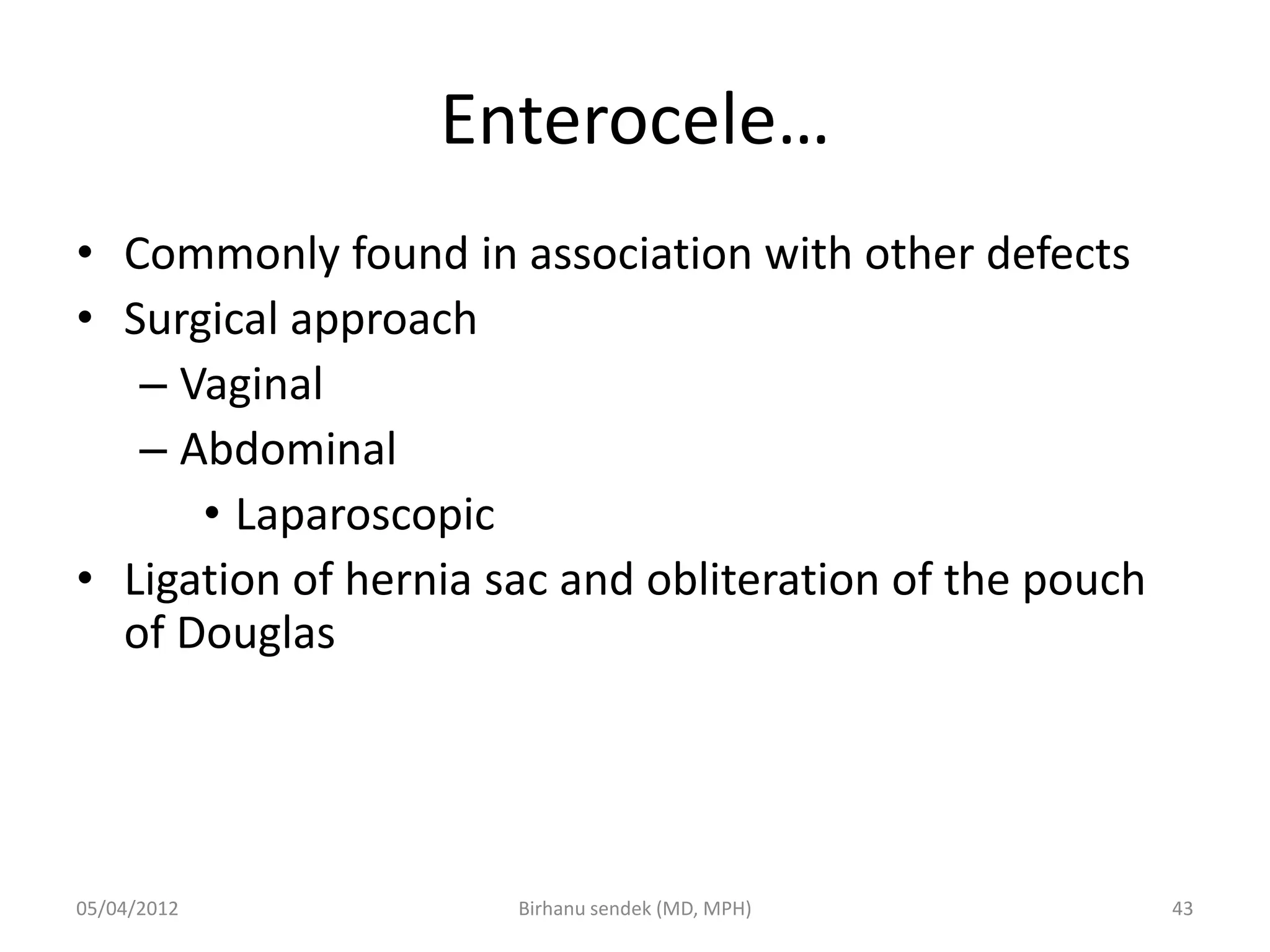 Enterocele…

• Commonly found in association with other defects
• Surgical approach
– Vaginal
– Abdominal
• Laparoscopic
• Ligation of hernia sac and obliteration of the pouch of Douglas

05/04/2012 Birhanu sendek (MD, MPH) 43